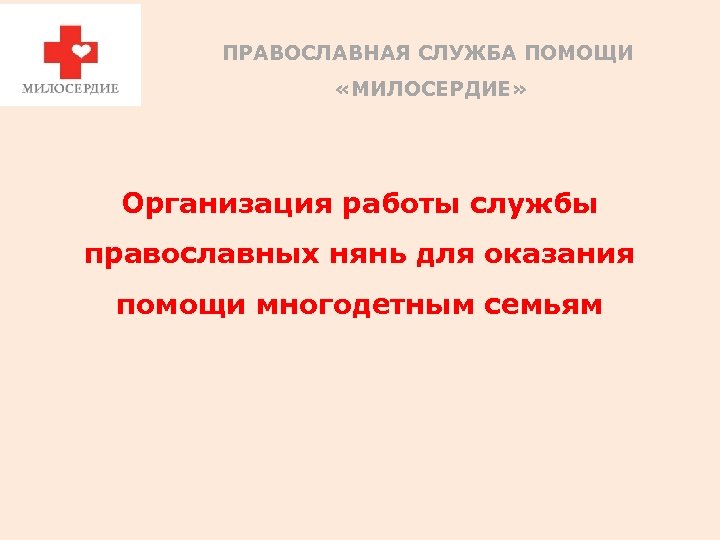 МИЛОСЕРДИЕ

ПРАВОСЛАВНАЯ СЛУЖБА ПОМОЩИ «МИЛОСЕРДИЕ»

Организация работы службы православных нянь для оказания помощи многодетным семьям